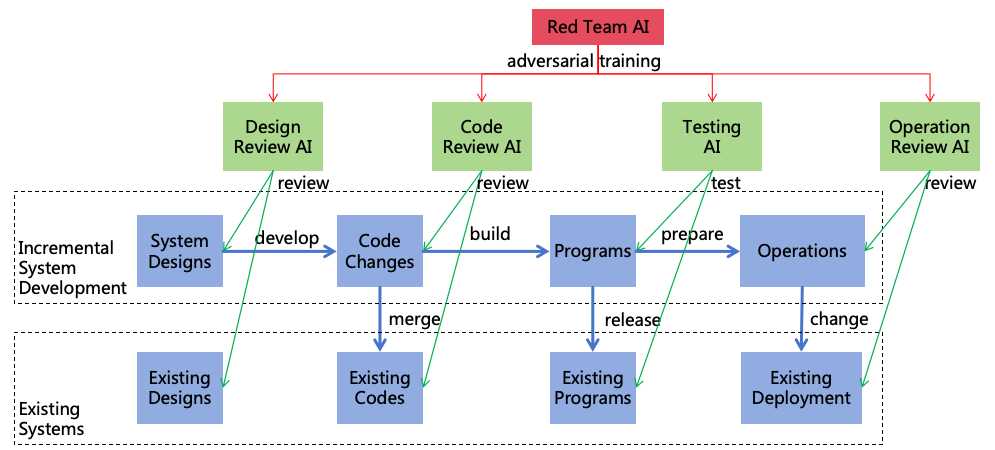 Red Team AI

adversarial training

Design Review AI

Code Review AI

Testing AI

Operation Review AI

review

review

test

review

Incremental System Development

System Designs

develop

Code Changes

build

Programs

prepare

Operations

merge

release

change

Existing Systems

Existing Designs

Existing Codes

Existing Programs

Existing Deployment